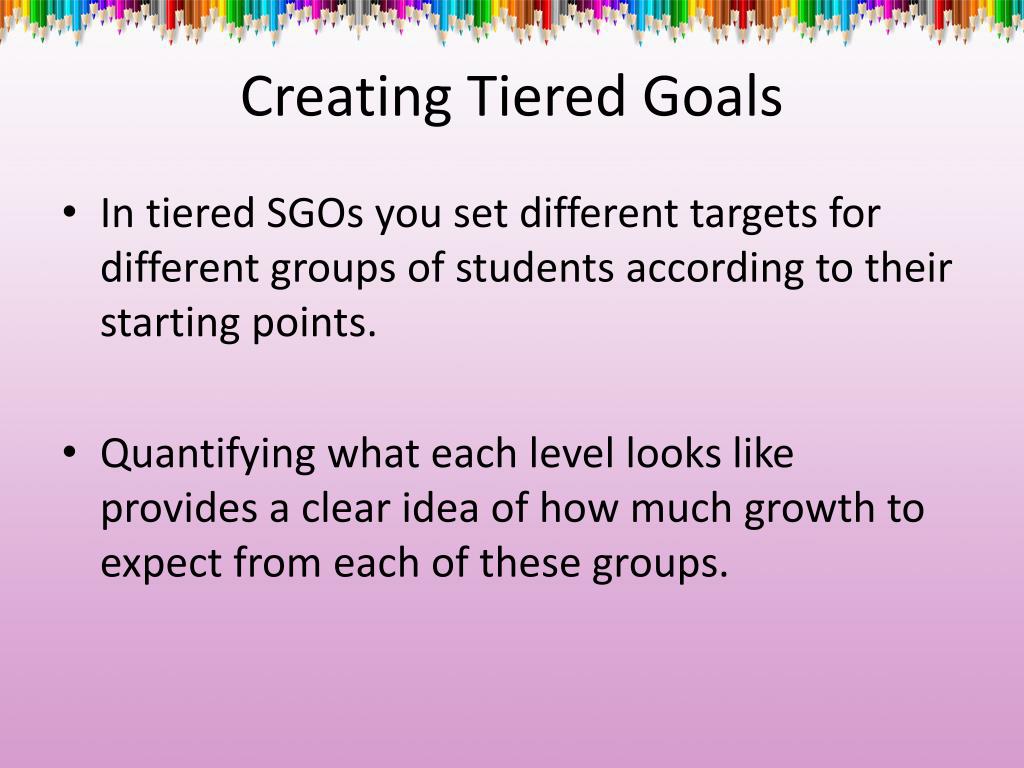 Creating Tiered Goals

• In tiered SGOs you set different targets for different groups of students according to their starting points.

• Quantifying what each level looks like provides a clear idea of how much growth to expect from each of these groups.